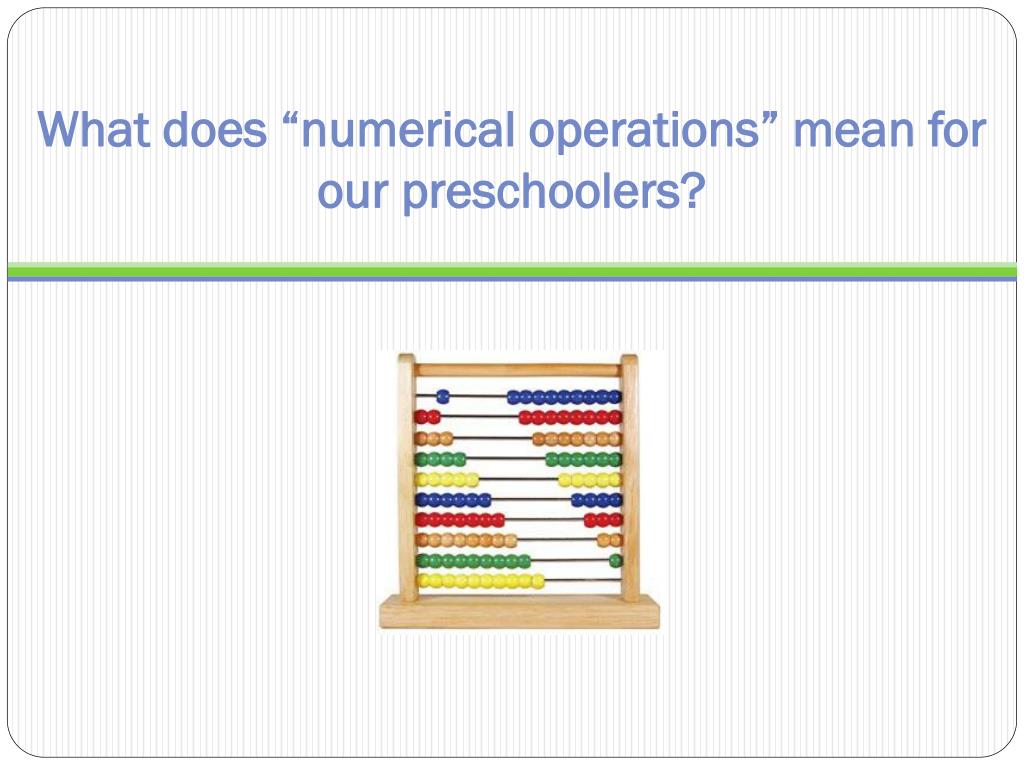 What does “numerical operations” mean for our preschoolers?